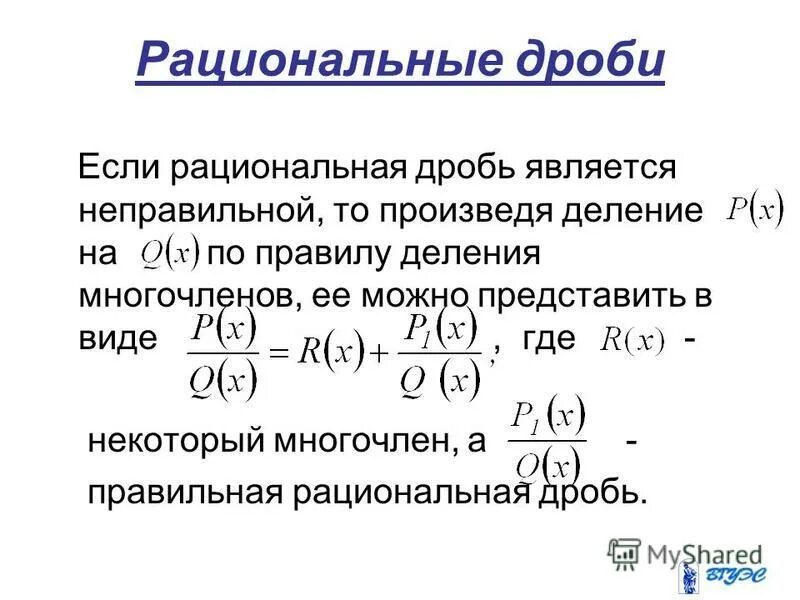 Рациональные дроби

Если рациональная дробь является неправильной, то произведя деление $P(x)$ на $Q(x)$ по правилу деления многочленов, ее можно представить в виде $\frac{P(x)}{Q(x)} = R(x) + \frac{P_1(x)}{Q(x)}$, где $R(x)$ - некоторый многочлен, а $\frac{P_1(x)}{Q(x)}$ - правильная рациональная дробь.

MyShared
ВГУЭС